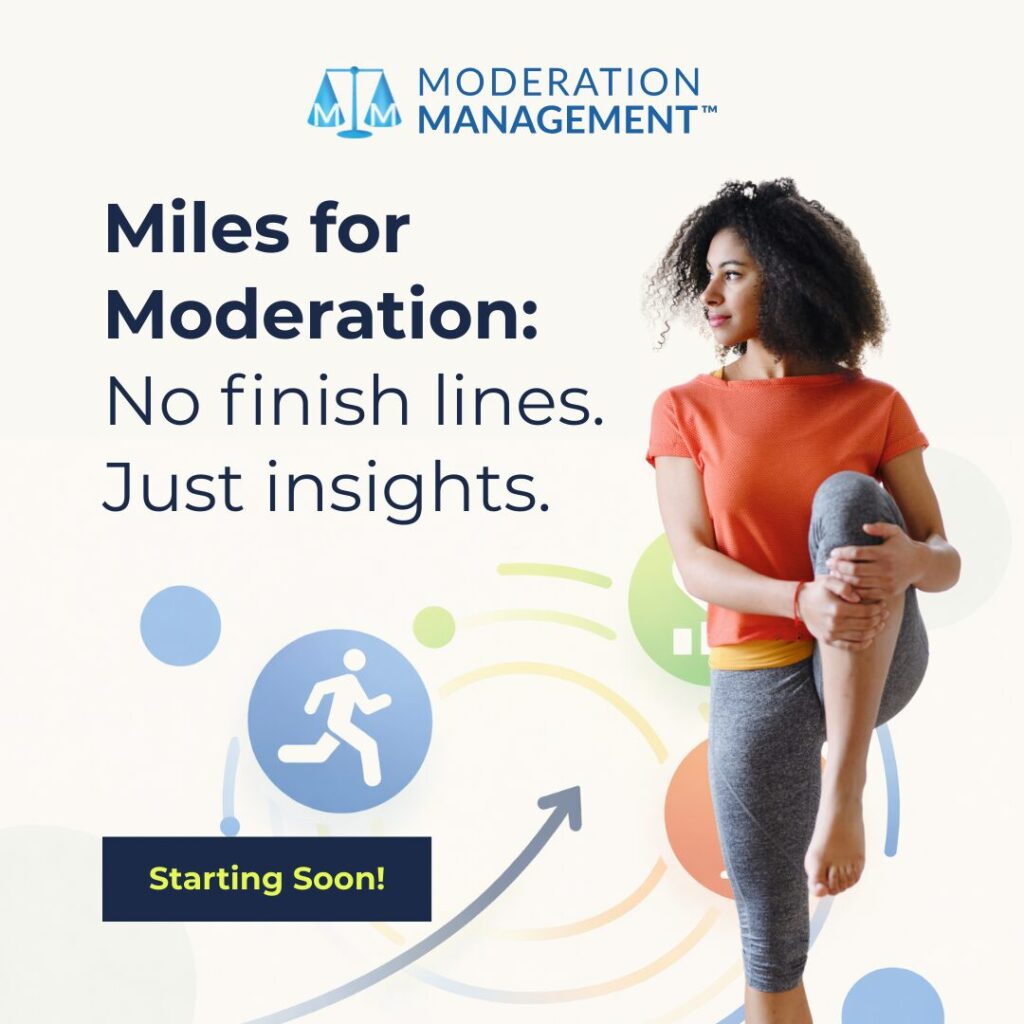 MODERATION MANAGEMENT™

Miles for Moderation:
No finish lines.
Just insights.

Starting Soon!